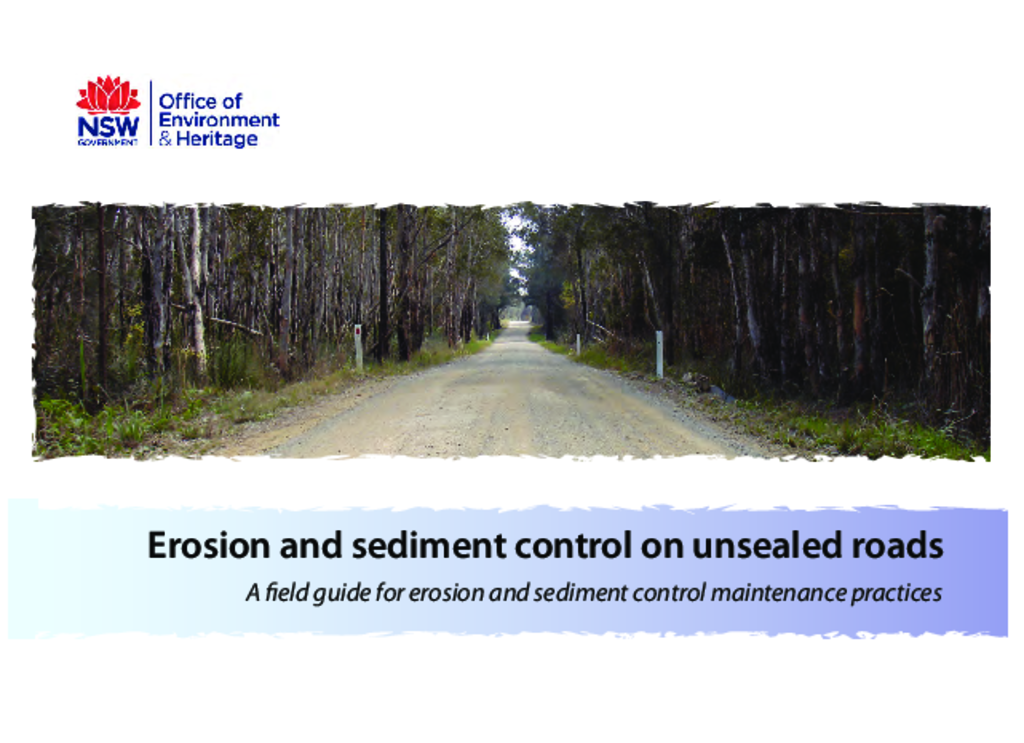 NSW
GOVERNMENT

Office of
Environment
& Heritage

Erosion and sediment control on unsealed roads

A field guide for erosion and sediment control maintenance practices